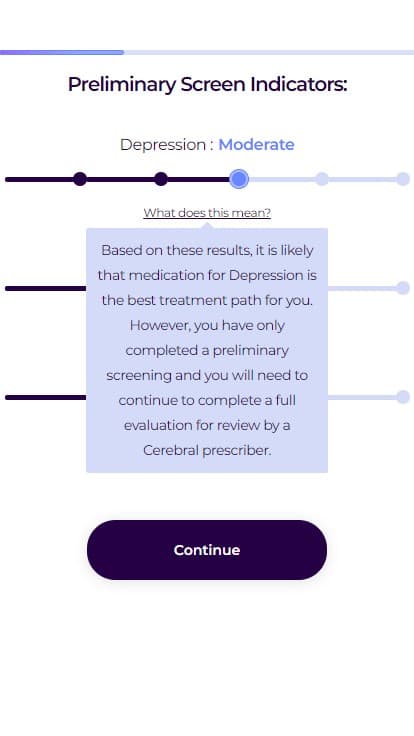 Preliminary Screen Indicators:

Depression : Moderate

What does this mean?

Based on these results, it is likely that medication for Depression is the best treatment path for you. However, you have only completed a preliminary screening and you will need to continue to complete a full evaluation for review by a Cerebral prescriber.

Continue